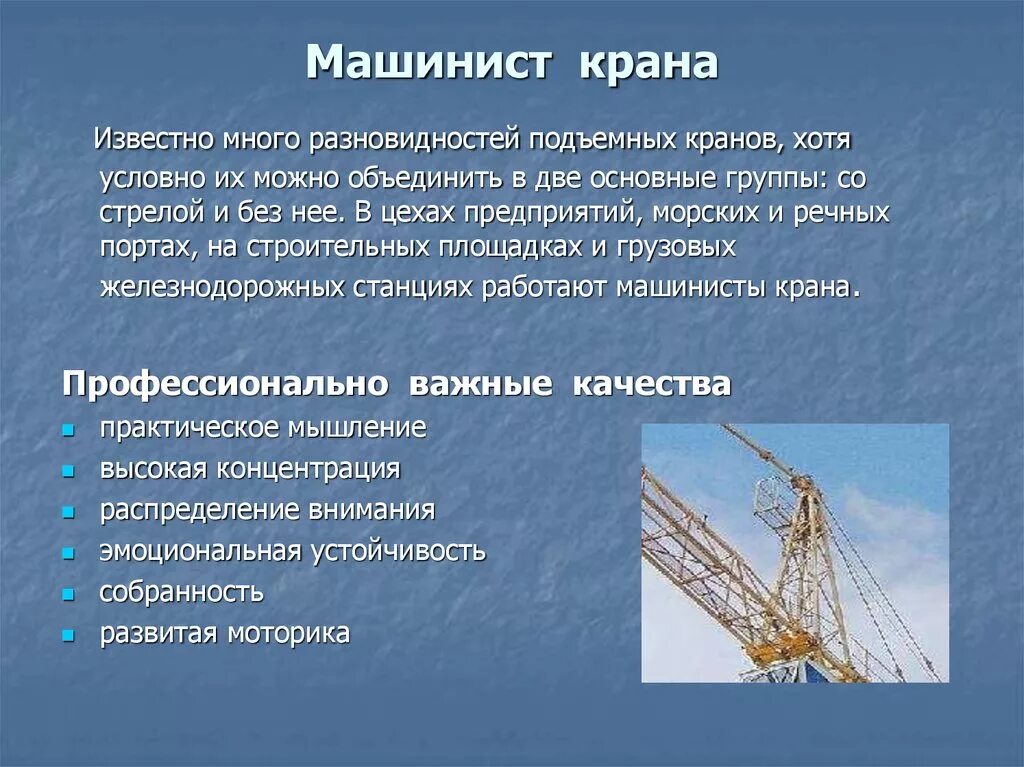 Машинист крана

Известно много разновидностей подъемных кранов, хотя условно их можно объединить в две основные группы: со стрелой и без нее. В цехах предприятий, морских и речных портах, на строительных площадках и грузовых железнодорожных станциях работают машинисты крана.

Профессионально важные качества
- практическое мышление
- высокая концентрация
- распределение внимания
- эмоциональная устойчивость
- собранность
- развитая моторика